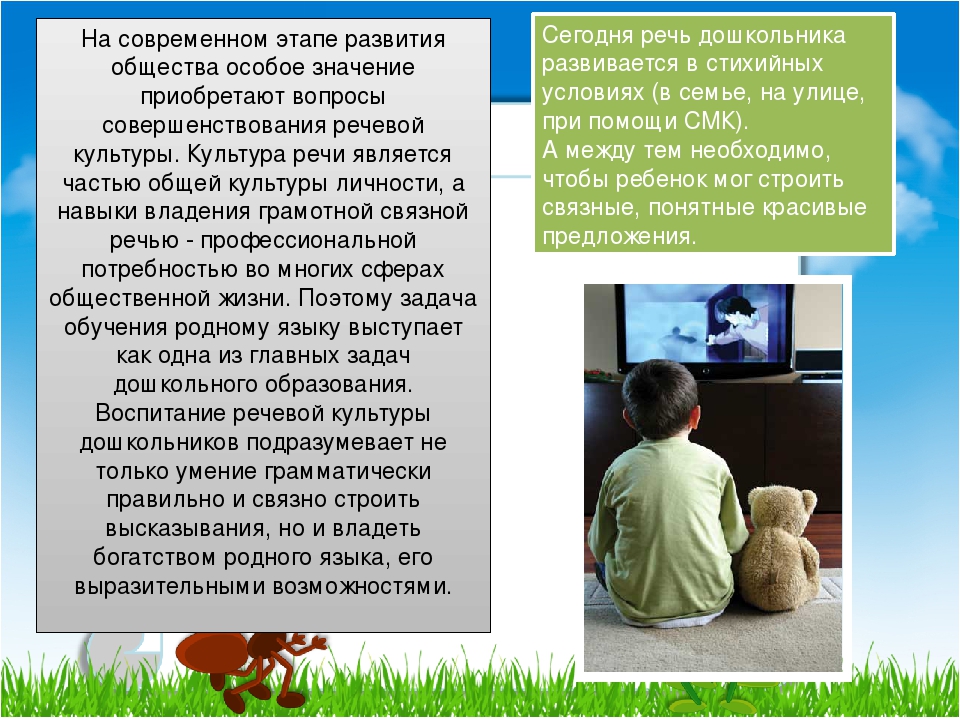 На современном этапе развития общества особое значение приобретают вопросы совершенствования речевой культуры. Культура речи является частью общей культуры личности, а навыки владения грамотной связной речью - профессиональной потребностью во многих сферах общественной жизни. Поэтому задача обучения родному языку выступает как одна из главных задач дошкольного образования. Воспитание речевой культуры дошкольников подразумевает не только умение грамматически правильно и связно строить высказывания, но и владеть богатством родного языка, его выразительными возможностями.

Сегодня речь дошкольника развивается в стихийных условиях (в семье, на улице, при помощи СМК).
А между тем необходимо, чтобы ребенок мог строить связные, понятные красивые предложения.